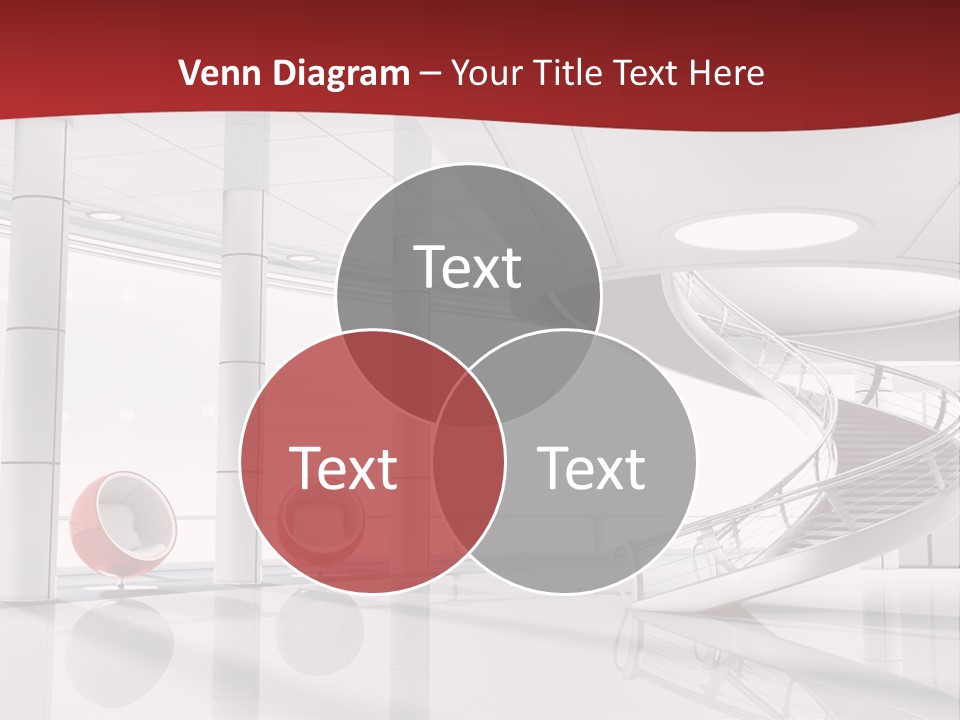 Venn Diagram – Your Title Text Here

Text

Text

Text